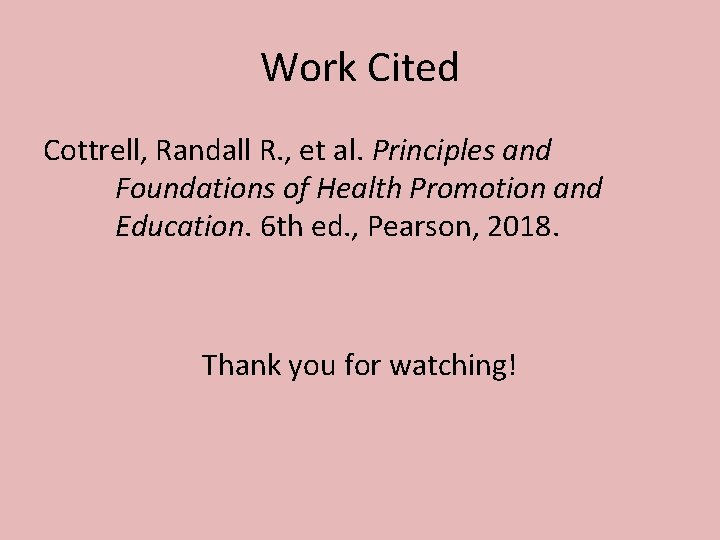 Work Cited

Cottrell, Randall R., et al. Principles and Foundations of Health Promotion and Education. 6th ed., Pearson, 2018.

Thank you for watching!